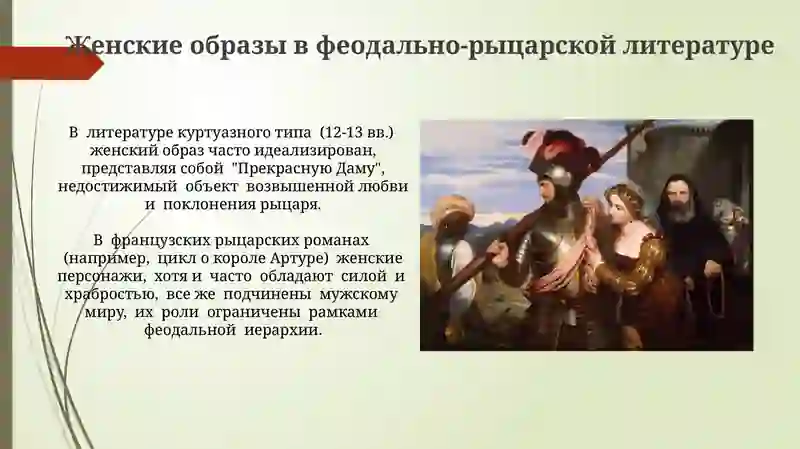 Женские образы в феодально-рыцарской литературе

В литературе куртуазного типа (12-13 вв.) женский образ часто идеализирован, представляя собой "Прекрасную Даму", недостижимый объект возвышенной любви и поклонения рыцаря.

В французских рыцарских романах (например, цикл о короле Артуре) женские персонажи, хотя и часто обладают силой и храбростью, все же подчинены мужскому миру, их роли ограничены рамками феодальной иерархии.